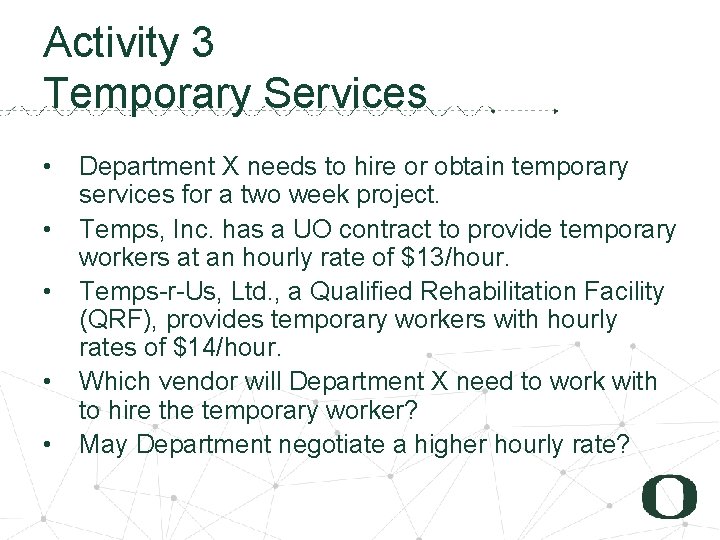 Activity 3
Temporary Services

• Department X needs to hire or obtain temporary services for a two week project.
• Temps, Inc. has a UO contract to provide temporary workers at an hourly rate of \$13/hour.
• Temps-r-Us, Ltd., a Qualified Rehabilitation Facility (QRF), provides temporary workers with hourly rates of \$14/hour.
• Which vendor will Department X need to work with to hire the temporary worker?
• May Department negotiate a higher hourly rate?

O